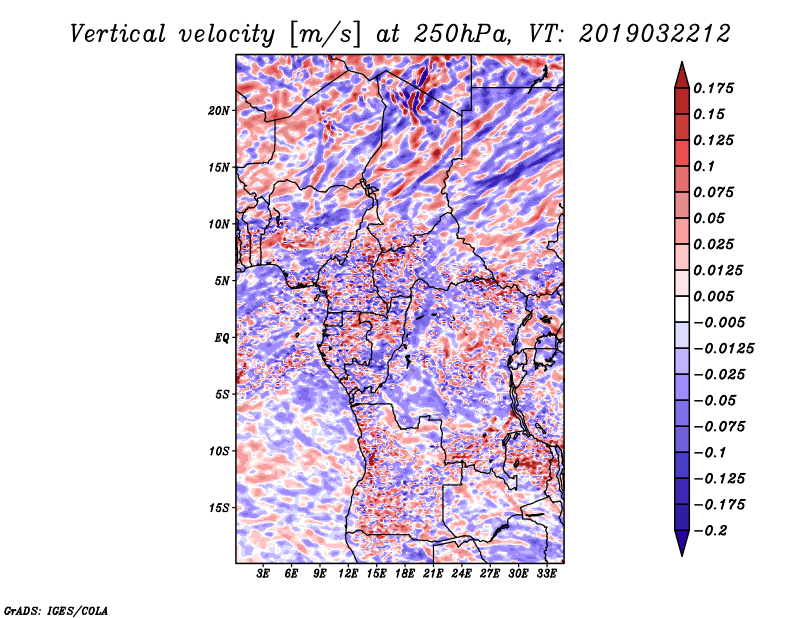 Vertical velocity [m/s] at 250hPa, VT: 2019032212

20N
15N
10N
5N
EQ
5S
10S
15S

3E 6E 9E 12E 15E 18E 21E 24E 27E 30E 33E

0.175
0.15
0.125
0.1
0.075
0.05
0.025
0.0125
0.005
−0.005
−0.0125
−0.025
−0.05
−0.075
−0.1
−0.125
−0.175
−0.2

GrADS: IGES/COLA